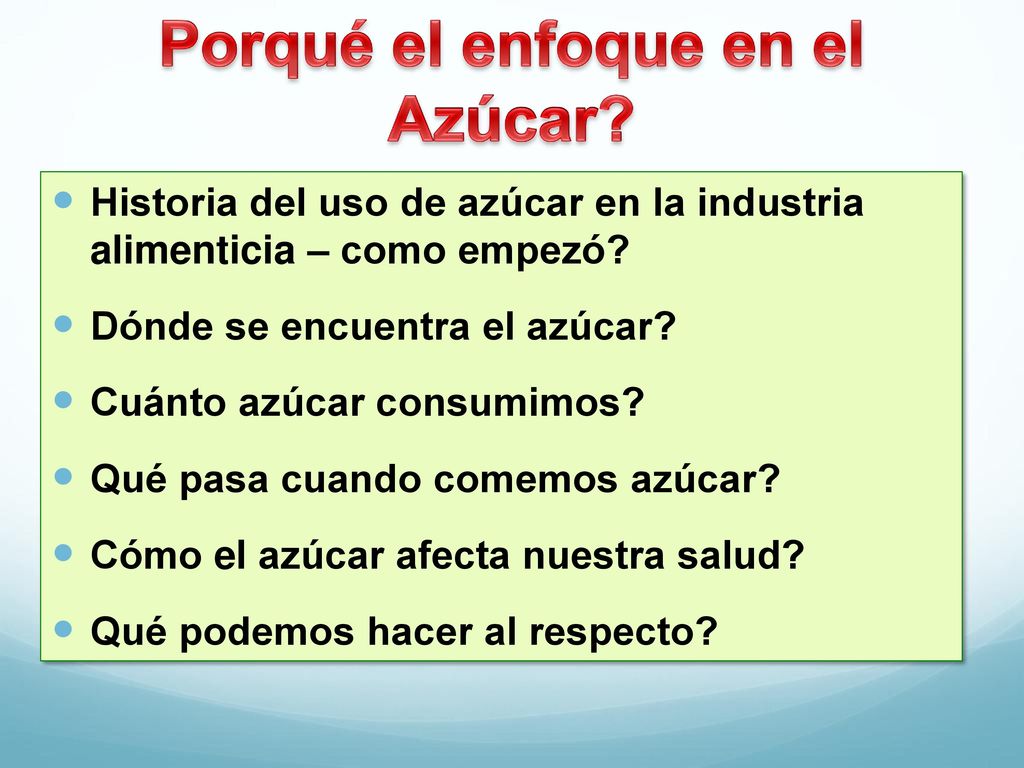 Porqué el enfoque en el Azúcar?

- Historia del uso de azúcar en la industria alimenticia – como empezó?
- Dónde se encuentra el azúcar?
- Cuánto azúcar consumimos?
- Qué pasa cuando comemos azúcar?
- Cómo el azúcar afecta nuestra salud?
- Qué podemos hacer al respecto?